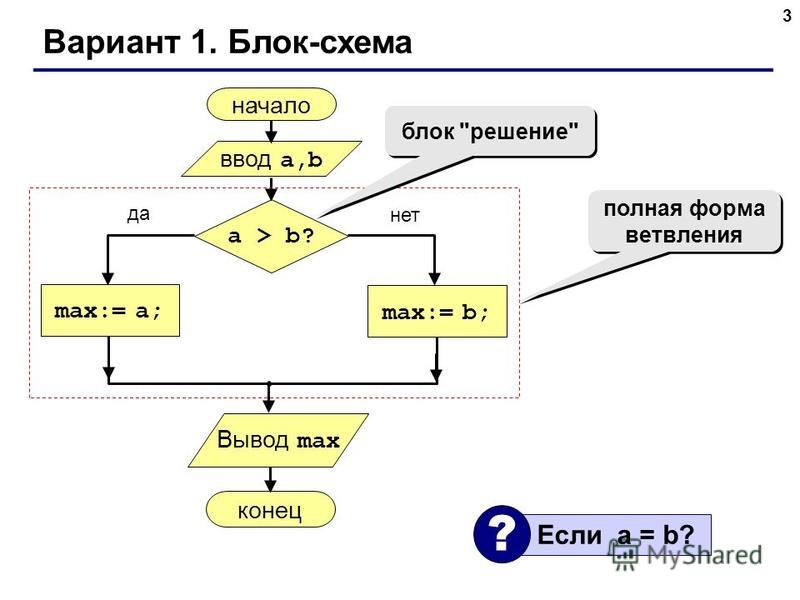 3

Вариант 1. Блок-схема

начало

ввод a,b

блок "решение"

да

a > b?

нет

полная форма ветвления

max:= a;

max:= b;

Вывод max

конец

?

Если a = b?

MyShared